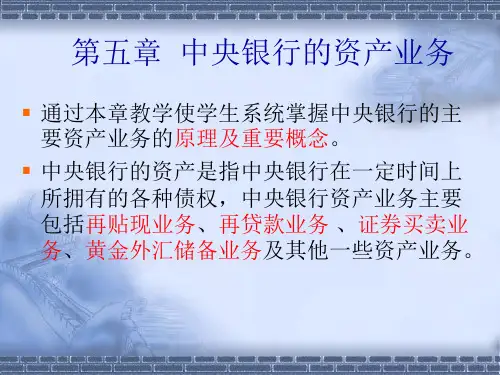 第五章 中央银行的资产业务

▪ 通过本章教学使学生系统掌握中央银行的主要资产业务的原理及重要概念。

▪ 中央银行的资产是指中央银行在一定时间上所拥有的各种债权，中央银行资产业务主要包括再贴现业务、再贷款业务 、证券买卖业务、黄金外汇储备业务及其他一些资产业务。